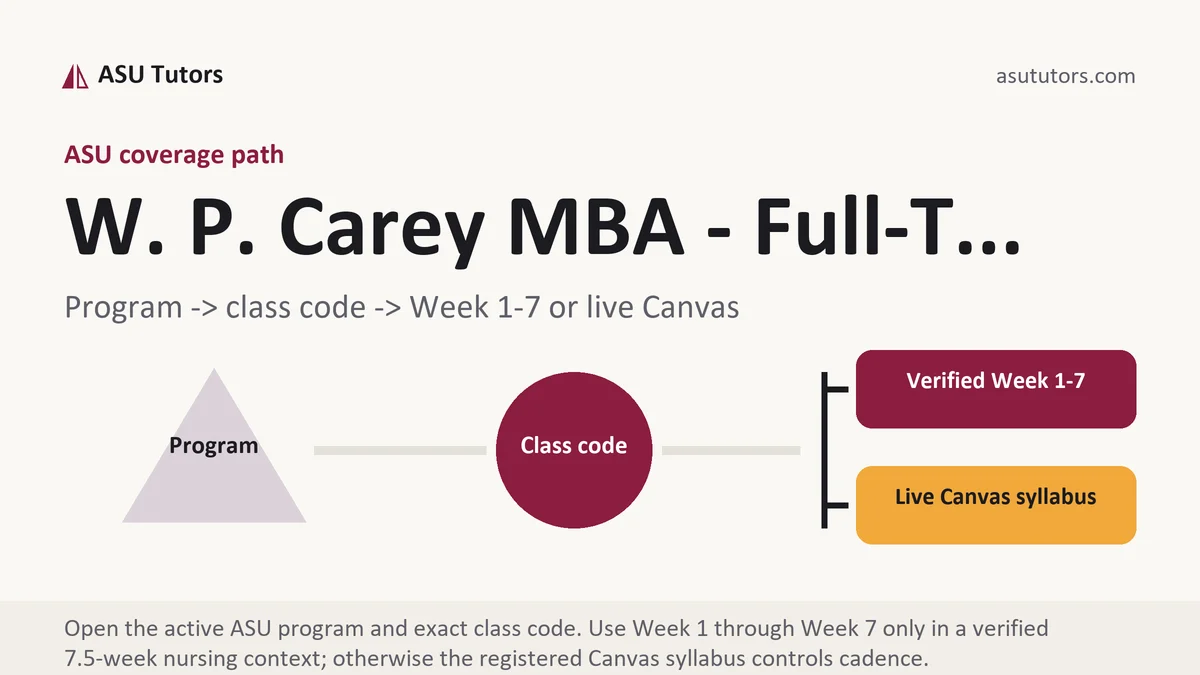 ASU Tutors

asututors.com

ASU coverage path

W. P. Carey MBA - Full-T...

Program -> class code -> Week 1-7 or live Canvas

Program

Class code

Verified Week 1-7

Live Canvas syllabus

Open the active ASU program and exact class code. Use Week 1 through Week 7 only in a verified 7.5-week nursing context; otherwise the registered Canvas syllabus controls cadence.